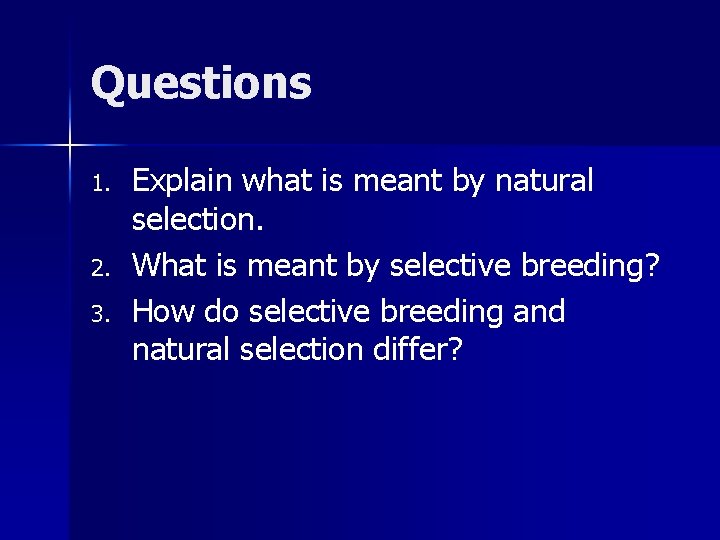 Questions

1. Explain what is meant by natural selection.
2. What is meant by selective breeding?
3. How do selective breeding and natural selection differ?